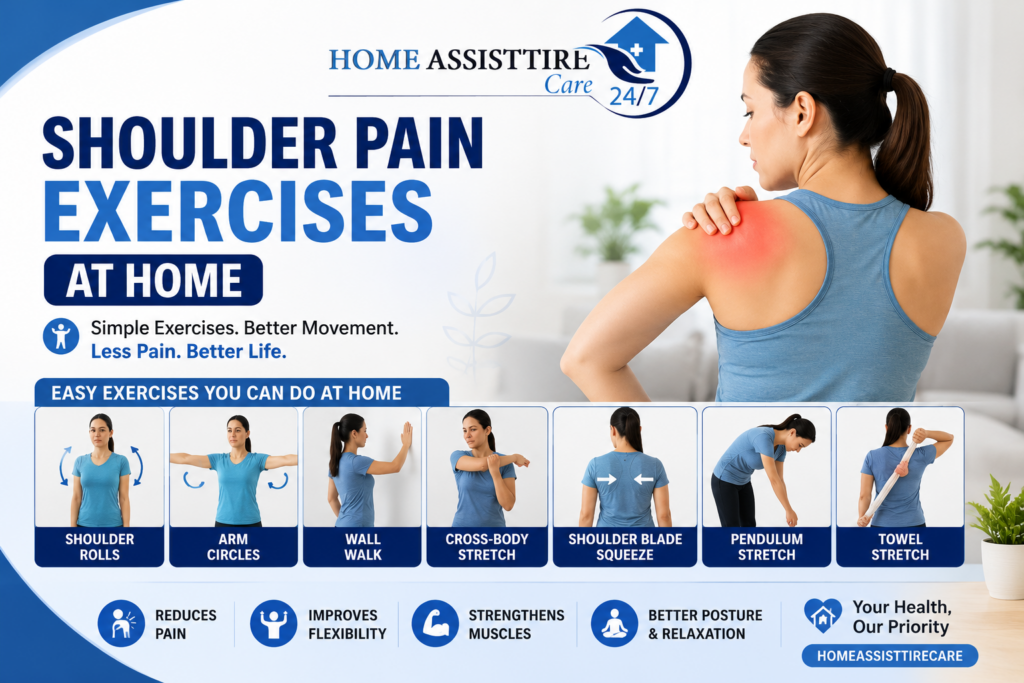 HOME ASSISTTIRE Care 24/7

SHOULDER PAIN EXERCISES

AT HOME

Simple Exercises. Better Movement. Less Pain. Better Life.

EASY EXERCISES YOU CAN DO AT HOME

SHOULDER ROLLS

ARM CIRCLES

WALL WALK

CROSS-BODY STRETCH

SHOULDER BLADE SQUEEZE

PENDULUM STRETCH

TOWEL STRETCH

REDUCES PAIN

IMPROVES FLEXIBILITY

STRENGTHENS MUSCLES

BETTER POSTURE & RELAXATION

Your Health, Our Priority

HOMEASSISTTIRECARE